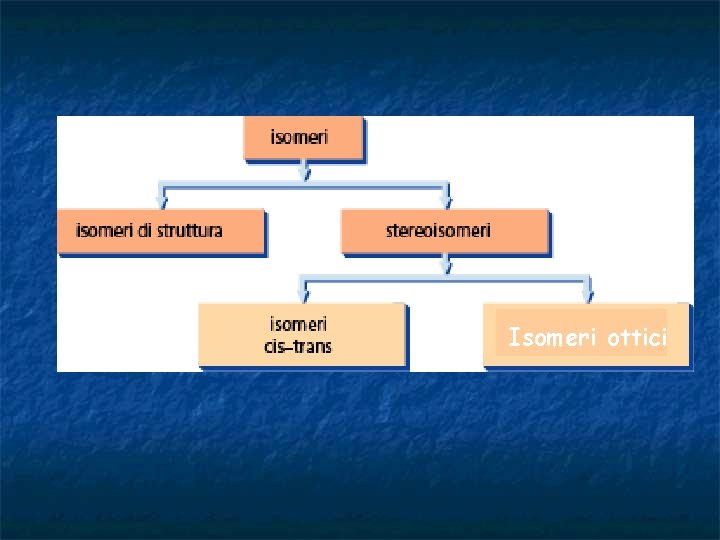 isomeri

isomeri di struttura

stereoisomeri

isomeri cis–trans

Isomeri ottici